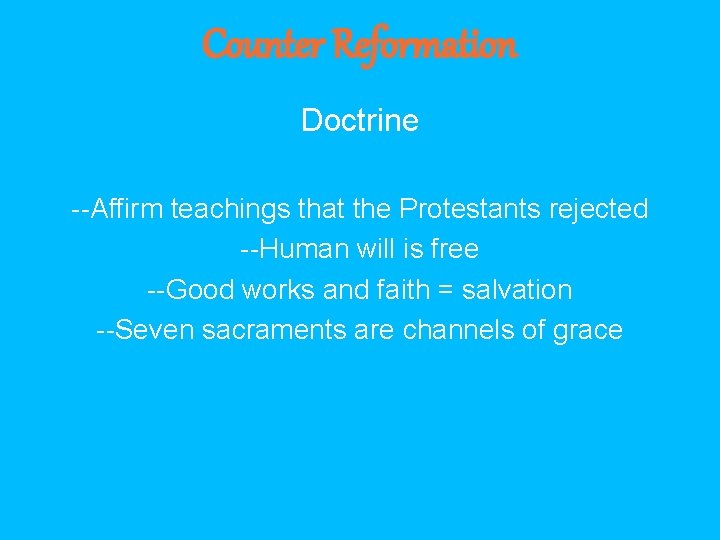 Counter Reformation

Doctrine

--Affirm teachings that the Protestants rejected
--Human will is free
--Good works and faith = salvation
--Seven sacraments are channels of grace